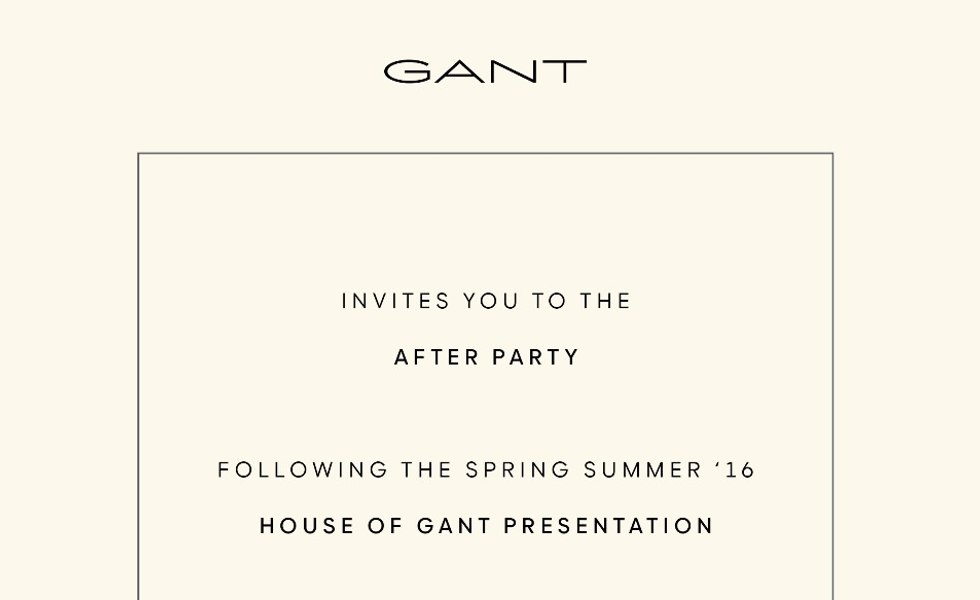 GANT

INVITES YOU TO THE

AFTER PARTY

FOLLOWING THE SPRING SUMMER ‘16

HOUSE OF GANT PRESENTATION